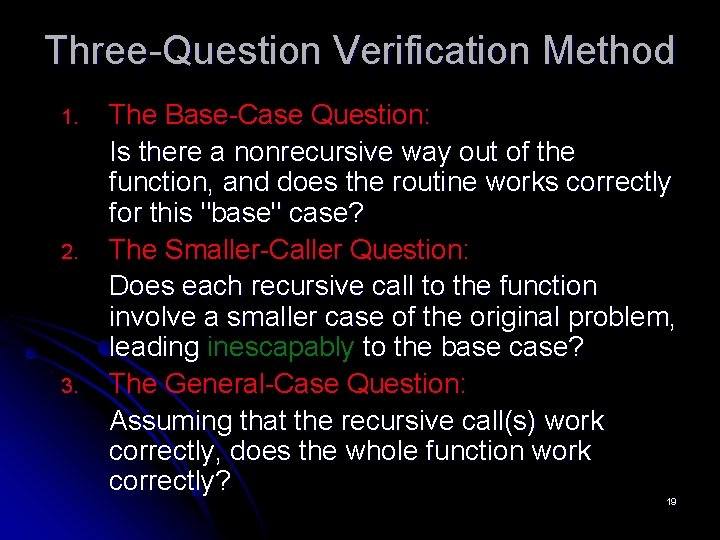 Three-Question Verification Method

1. The Base-Case Question:
Is there a nonrecursive way out of the function, and does the routine works correctly for this "base" case?

2. The Smaller-Caller Question:
Does each recursive call to the function involve a smaller case of the original problem, leading inescapably to the base case?

3. The General-Case Question:
Assuming that the recursive call(s) work correctly, does the whole function work correctly?

19